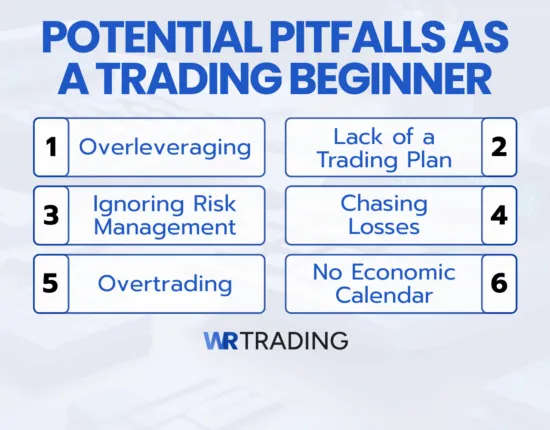 POTENTIAL PITFALLS AS A TRADING BEGINNER

1 Overleveraging

Lack of a Trading Plan 2

3 Ignoring Risk Management

Chasing Losses 4

5 Overtrading

No Economic Calendar 6

WR TRADING